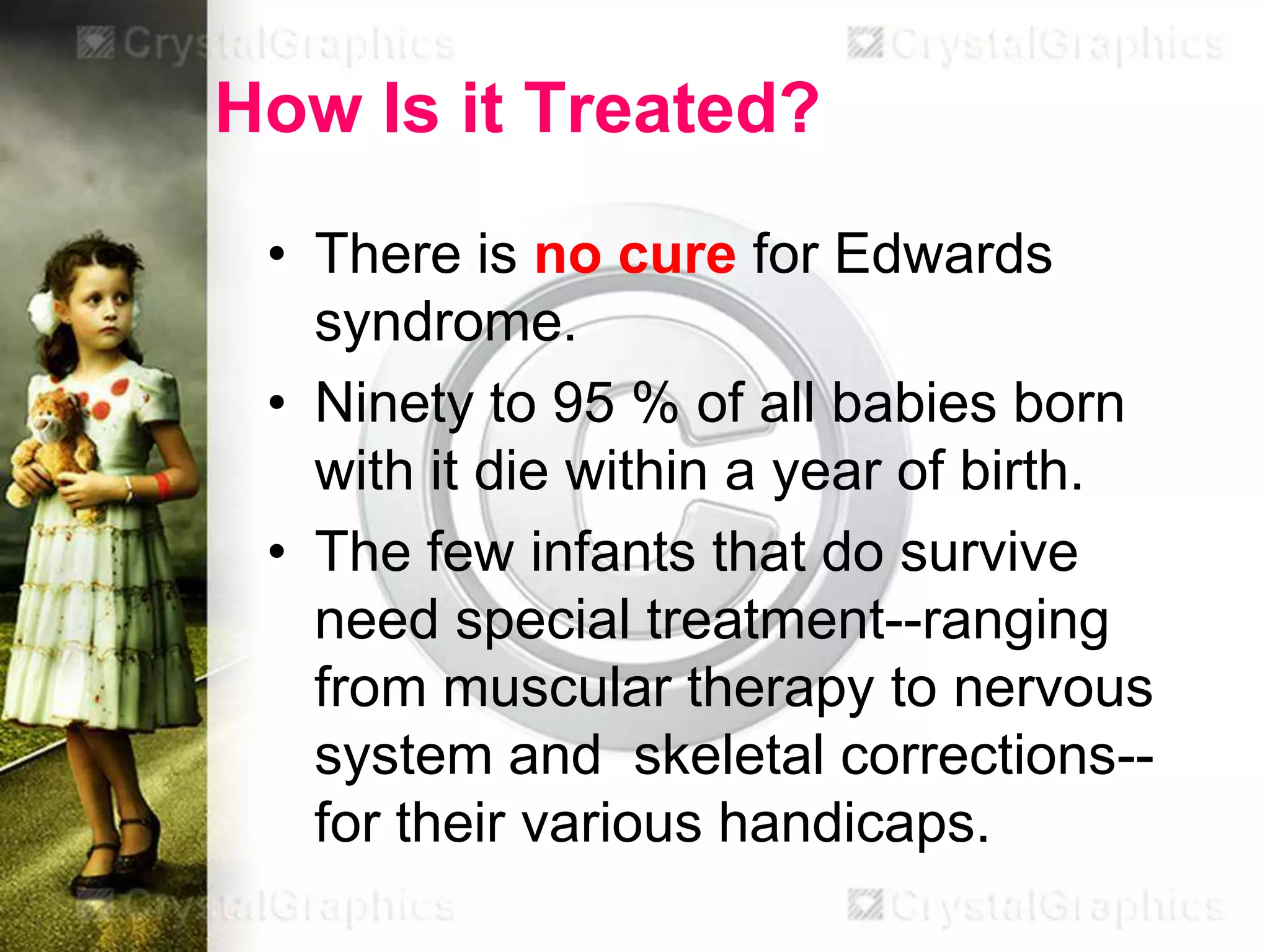 CrystalGraphics CrystalGraphics

How Is it Treated?

• There is no cure for Edwards syndrome.
• Ninety to 95 % of all babies born with it die within a year of birth.
• The few infants that do survive need special treatment--ranging from muscular therapy to nervous system and skeletal corrections--for their various handicaps.

CrystalGraphics CrystalGraphics